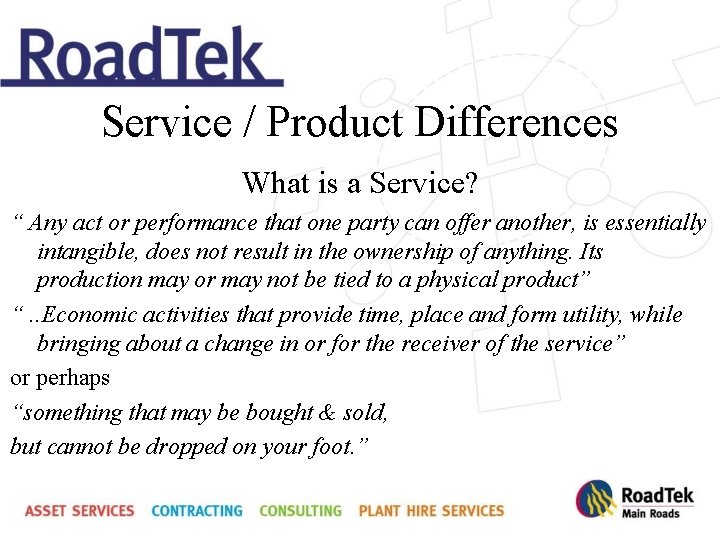 RoadTek

Service / Product Differences

What is a Service?

“ Any act or performance that one party can offer another, is essentially intangible, does not result in the ownership of anything. Its production may or may not be tied to a physical product”

“ ..Economic activities that provide time, place and form utility, while bringing about a change in or for the receiver of the service”

or perhaps

“something that may be bought & sold,

but cannot be dropped on your foot.”

ASSET SERVICES CONTRACTING CONSULTING PLANT HIRE SERVICES

RoadTek
Main Roads